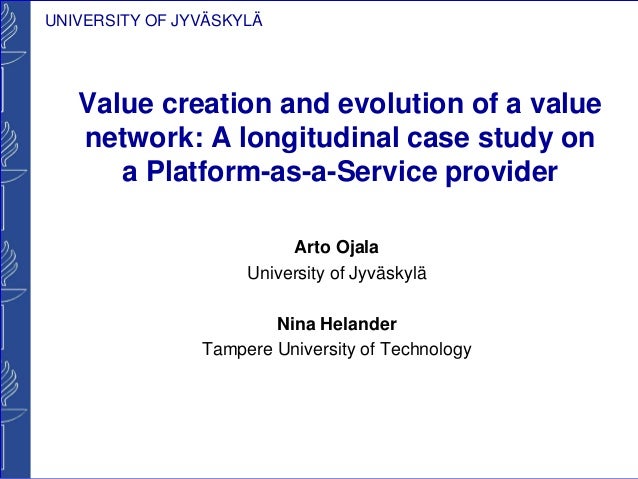 UNIVERSITY OF JYVÄSKYLÄ

Value creation and evolution of a value network: A longitudinal case study on a Platform-as-a-Service provider

Arto Ojala
University of Jyväskylä

Nina Helander
Tampere University of Technology